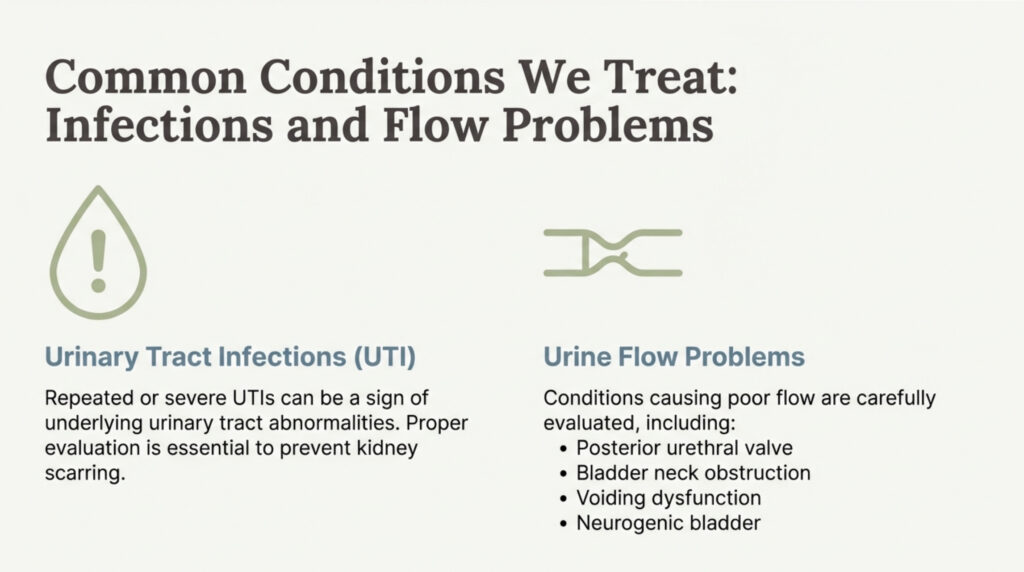 Common Conditions We Treat: Infections and Flow Problems

!

Urinary Tract Infections (UTI)

Repeated or severe UTIs can be a sign of underlying urinary tract abnormalities. Proper evaluation is essential to prevent kidney scarring.

Urine Flow Problems

Conditions causing poor flow are carefully evaluated, including:
• Posterior urethral valve
• Bladder neck obstruction
• Voiding dysfunction
• Neurogenic bladder